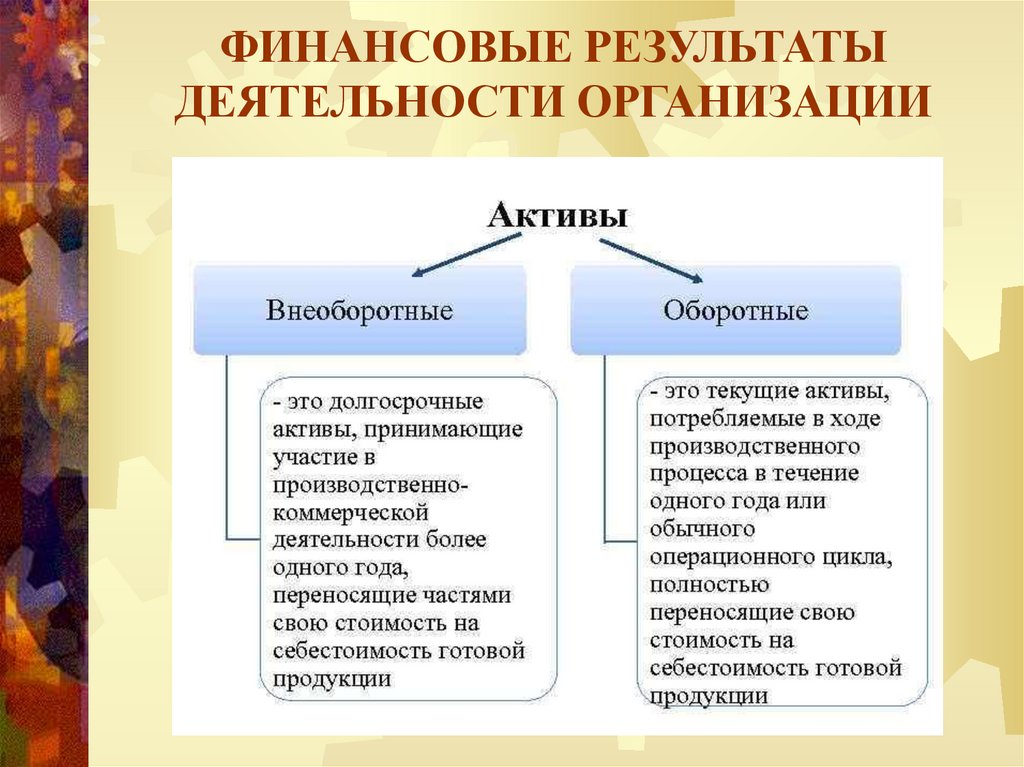 ФИНАНСОВЫЕ РЕЗУЛЬТАТЫ ДЕЯТЕЛЬНОСТИ ОРГАНИЗАЦИИ

Активы

Внеоборотные

- это долгосрочные активы, принимающие участие в производственно-коммерческой деятельности более одного года, переносящие частями свою стоимость на себестоимость готовой продукции

Оборотные

- это текущие активы, потребляемые в ходе производственного процесса в течение одного года или обычного операционного цикла, полностью переносящие свою стоимость на себестоимость готовой продукции